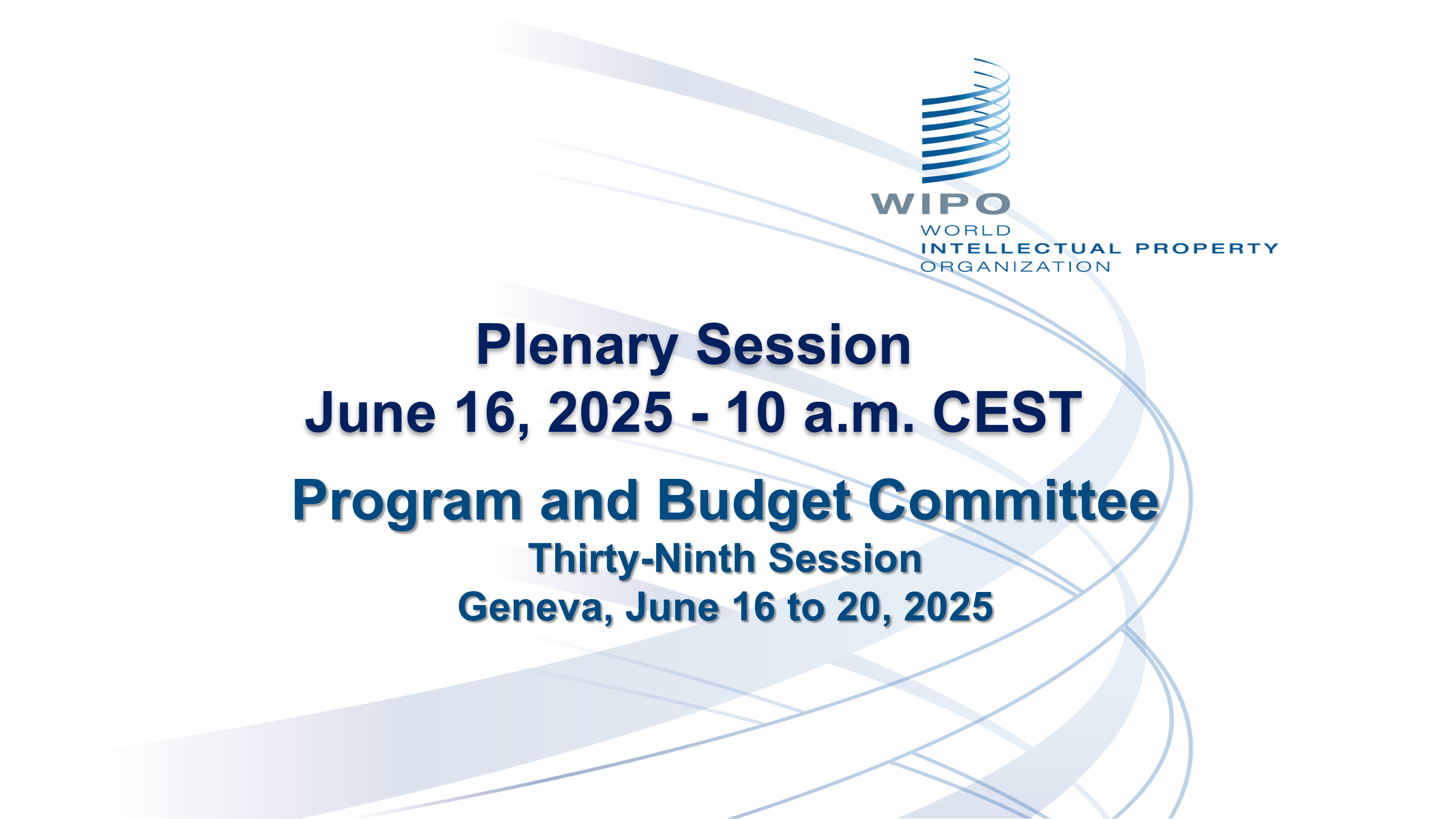 WIPO
WORLD
INTELLECTUAL PROPERTY
ORGANIZATION

Plenary Session
June 16, 2025 - 10 a.m. CEST

Program and Budget Committee
Thirty-Ninth Session
Geneva, June 16 to 20, 2025